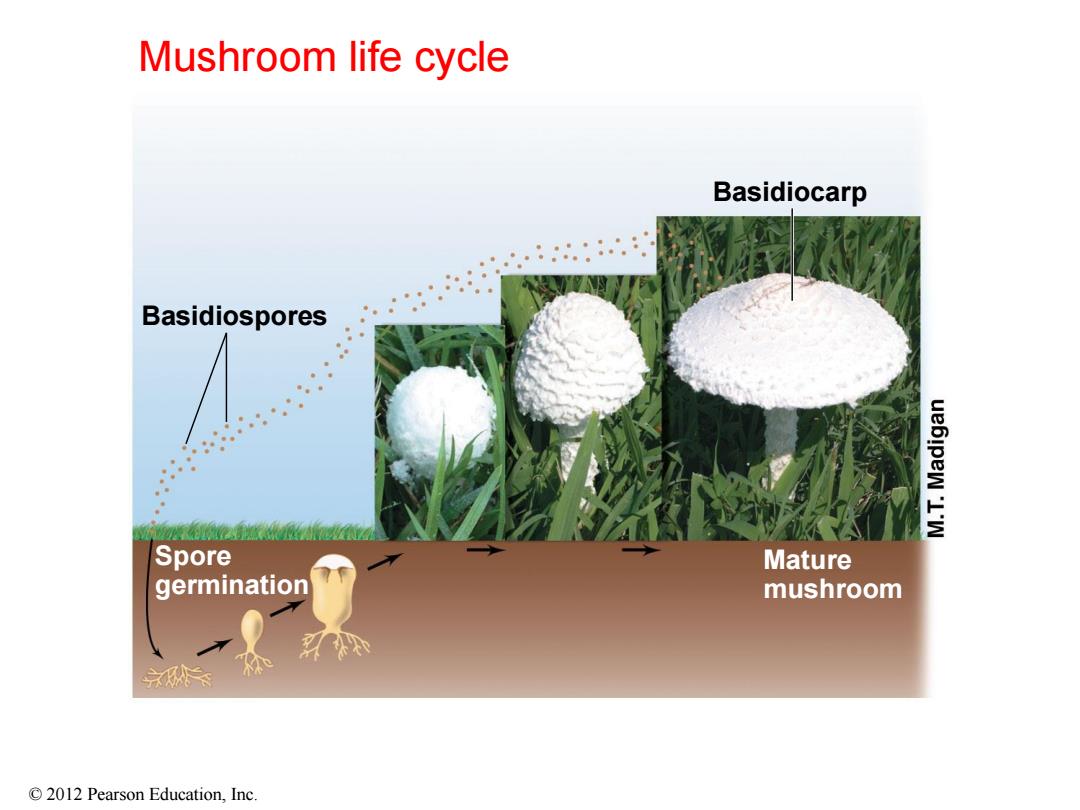 Mushroom life cycle

Basidiocarp

Basidiospores

M.T. Madigan

Spore germination

Mature mushroom

© 2012 Pearson Education, Inc.